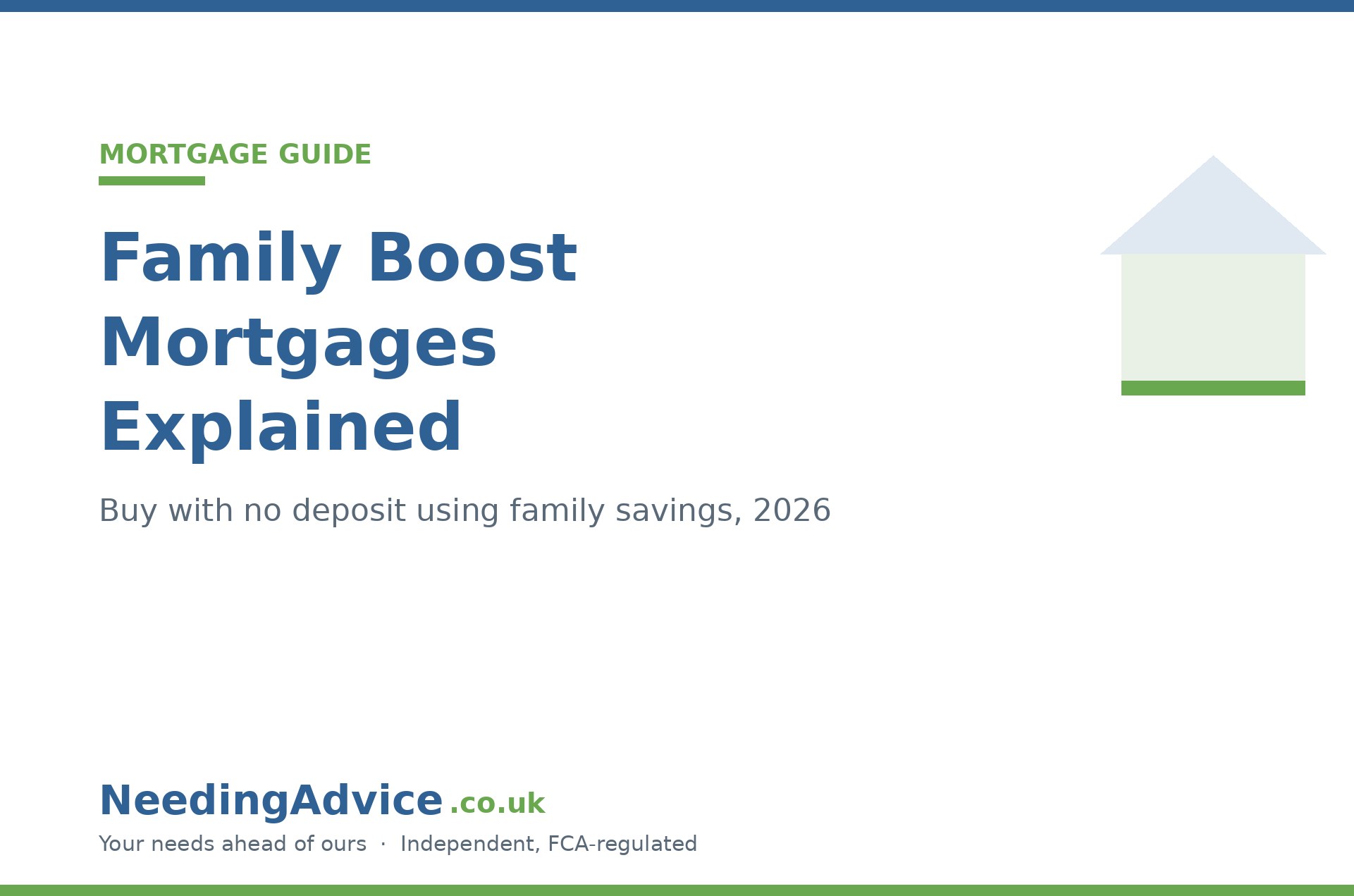 MORTGAGE GUIDE

Family Boost Mortgages Explained

Buy with no deposit using family savings, 2026

NeedingAdvice.co.uk

Your needs ahead of ours · Independent, FCA-regulated